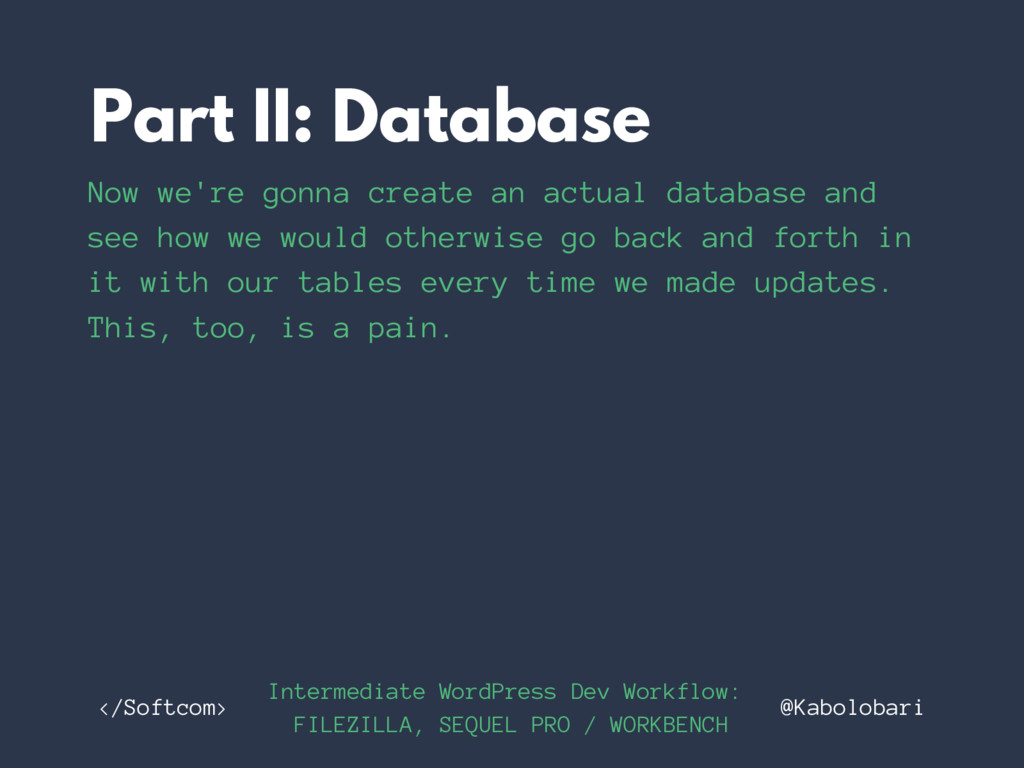 Part II: Database

Now we're gonna create an actual database and see how we would otherwise go back and forth in it with our tables every time we made updates. This, too, is a pain.

</Softcom>

Intermediate WordPress Dev Workflow:
FILEZILLA, SEQUEL PRO / WORKBENCH

@Kabolobari